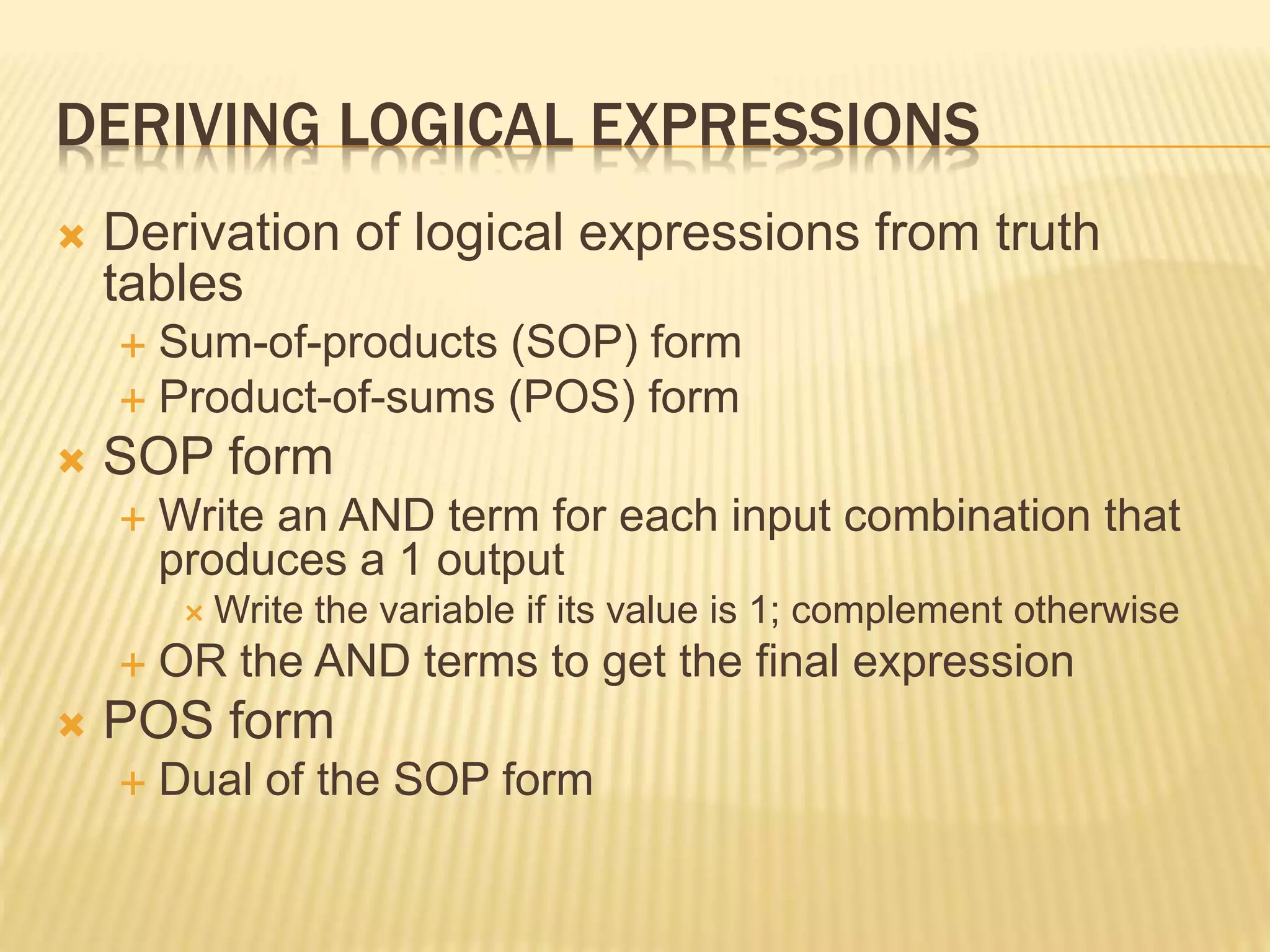 DERIVING LOGICAL EXPRESSIONS

Derivation of logical expressions from truth tables

Sum-of-products (SOP) form

Product-of-sums (POS) form

SOP form

Write an AND term for each input combination that produces a 1 output

Write the variable if its value is 1; complement otherwise

OR the AND terms to get the final expression

POS form

Dual of the SOP form